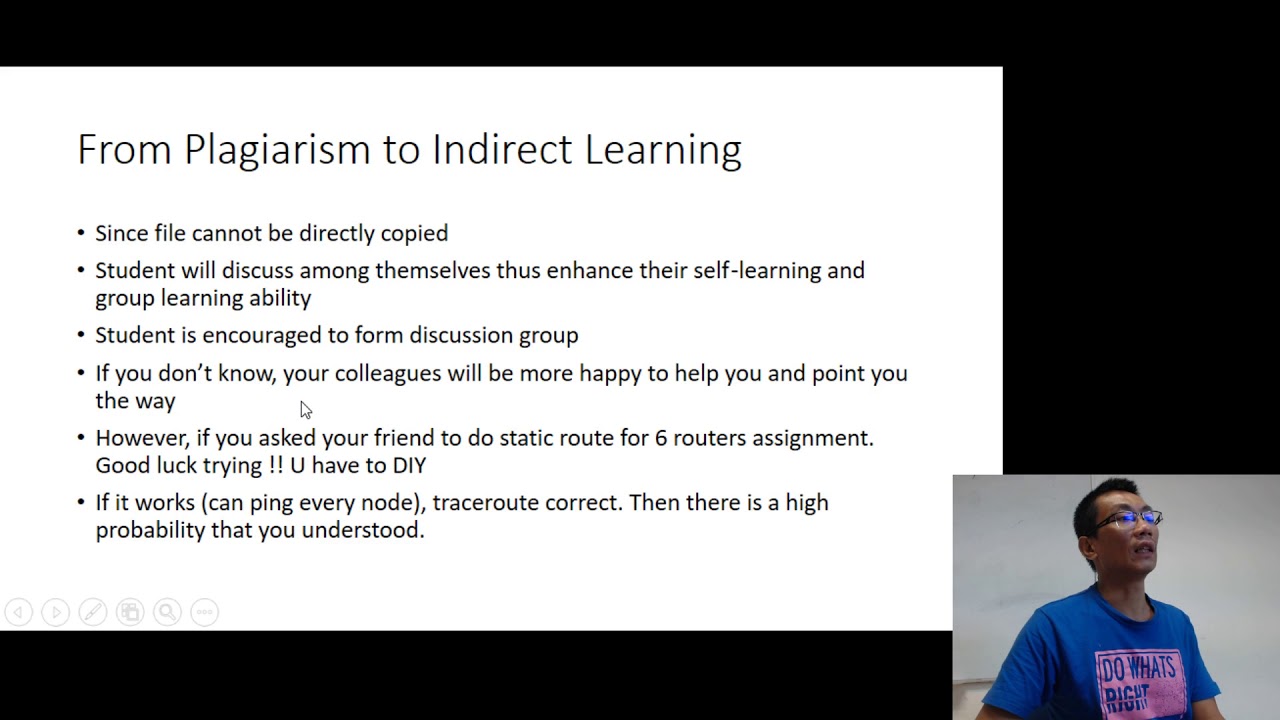 From Plagiarism to Indirect Learning

• Since file cannot be directly copied
• Student will discuss among themselves thus enhance their self-learning and group learning ability
• Student is encouraged to form discussion group
• If you don't know, your colleagues will be more happy to help you and point you the way
• However, if you asked your friend to do static route for 6 routers assignment. Good luck trying !! U have to DIY
• If it works (can ping every node), traceroute correct. Then there is a high probability that you understood.

DO WHATS RIGHT